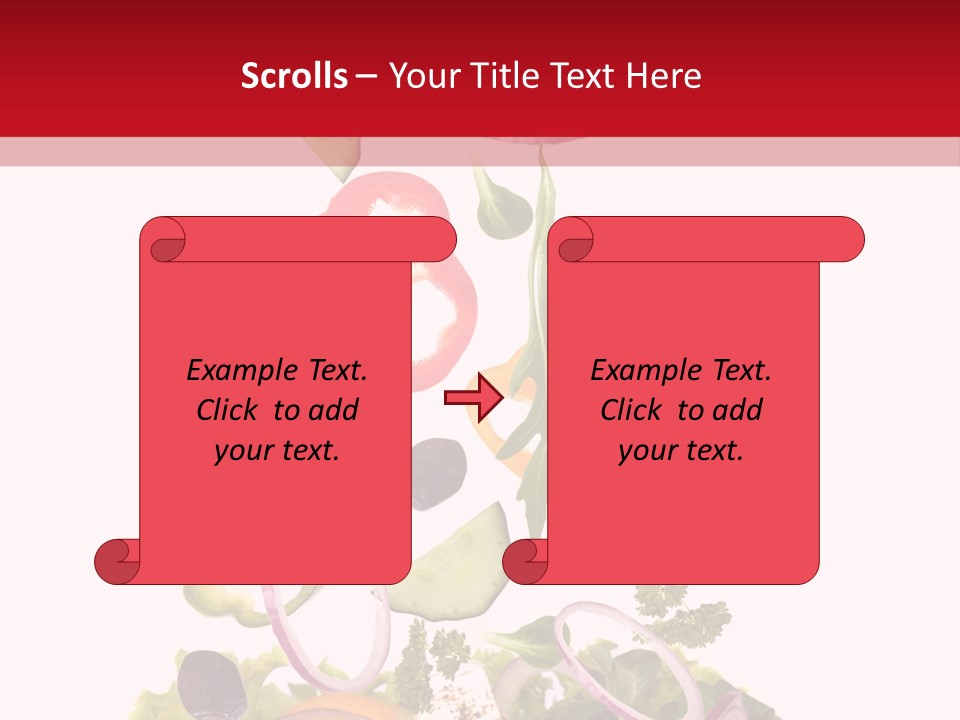 Scrolls – Your Title Text Here

Example Text. Click to add your text.

Example Text. Click to add your text.